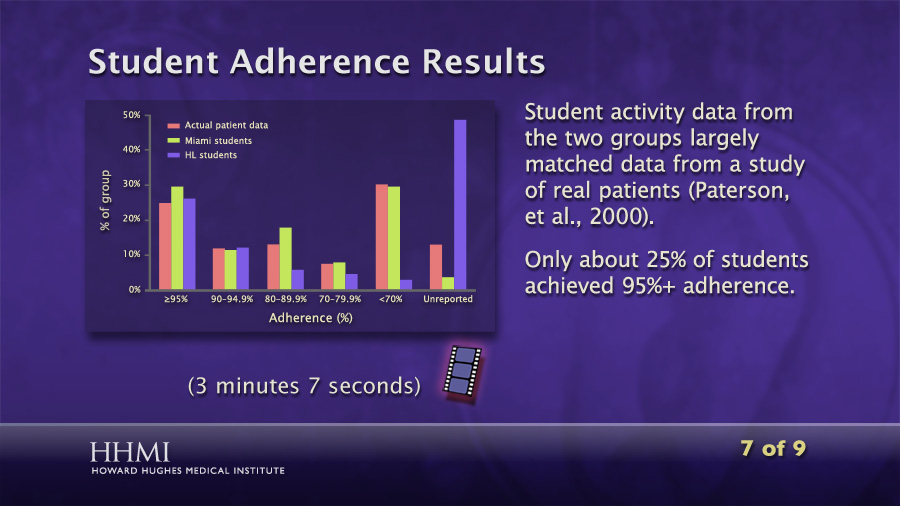 Student Adherence Results

50%
40%
30%
20%
10%
0%

% of group

Actual patient data
Miami students
HL students

≥95%
90–94.9%
80–89.9%
70–79.9%
<70%
Unreported

Adherence (%)

Student activity data from the two groups largely matched data from a study of real patients (Paterson, et al., 2000).

Only about 25% of students achieved 95%+ adherence.

(3 minutes 7 seconds)

HHMI
HOWARD HUGHES MEDICAL INSTITUTE

7 of 9